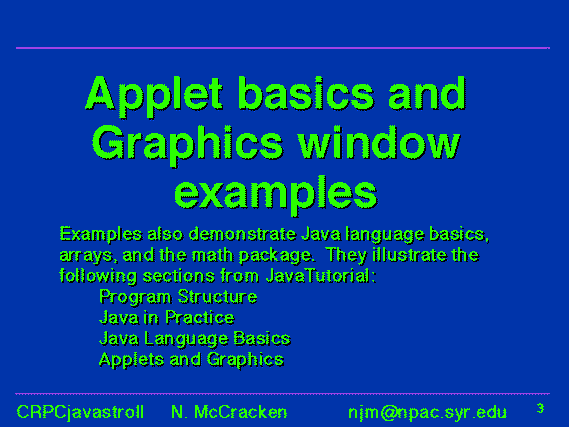 Applet basics and Graphics window examples

Examples also demonstrate Java language basics, arrays, and the math package. They illustrate the following sections from JavaTutorial:

Program Structure
Java in Practice
Java Language Basics
Applets and Graphics

CRPCjavastroll N. McCracken njm@npac.syr.edu 3